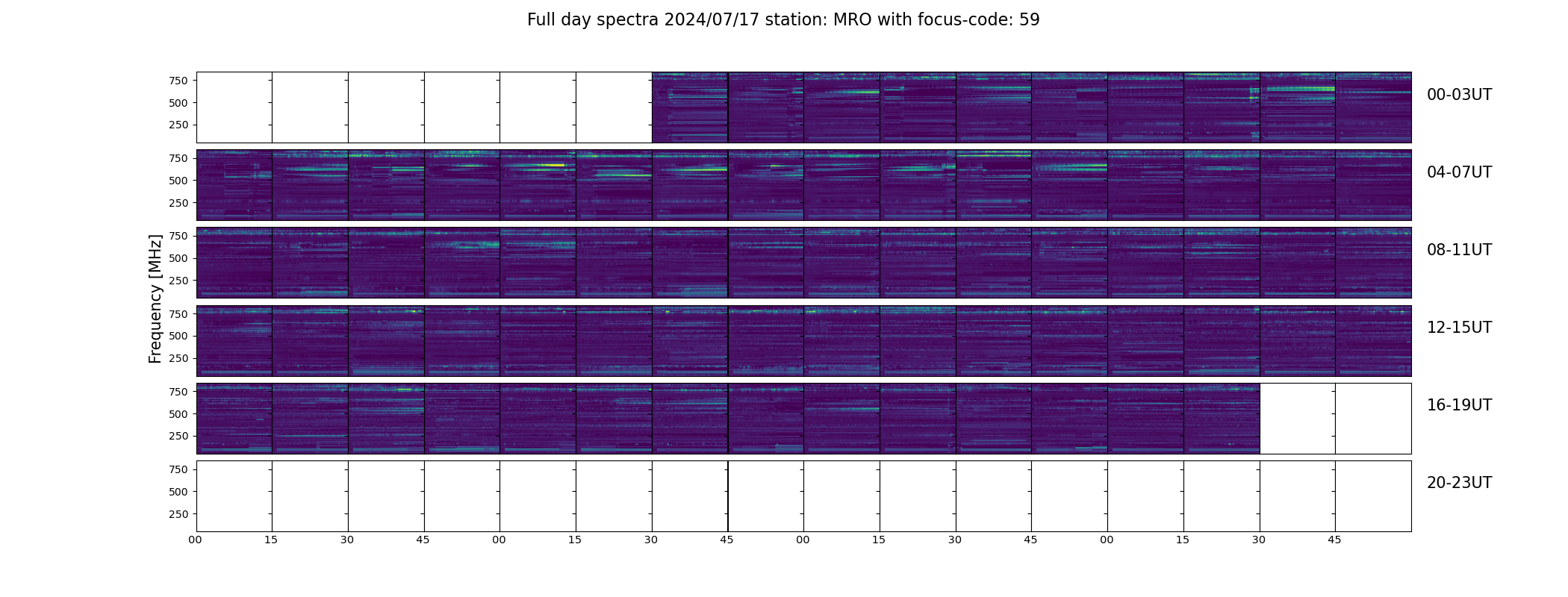 Full day spectra 2024/07/17 station: MRO with focus-code: 59

Frequency [MHz]

750
500
250

00-03UT

750
500
250

04-07UT

750
500
250

08-11UT

750
500
250

12-15UT

750
500
250

16-19UT

750
500
250

20-23UT

00 15 30 45 00 15 30 45 00 15 30 45 00 15 30 45